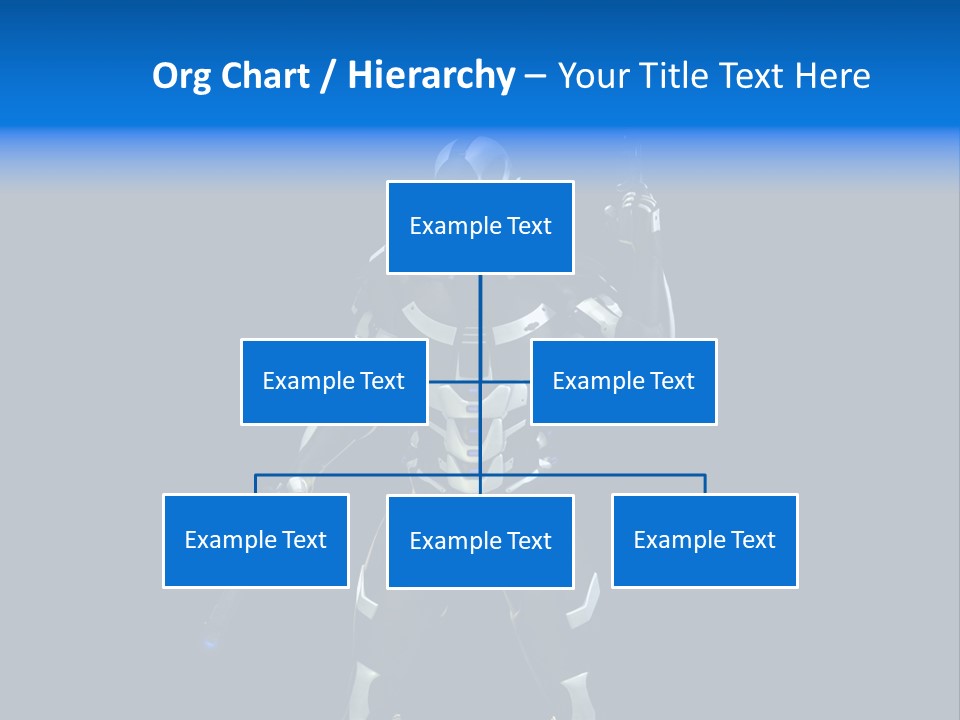 Org Chart / Hierarchy – Your Title Text Here

Example Text

Example Text

Example Text

Example Text

Example Text

Example Text